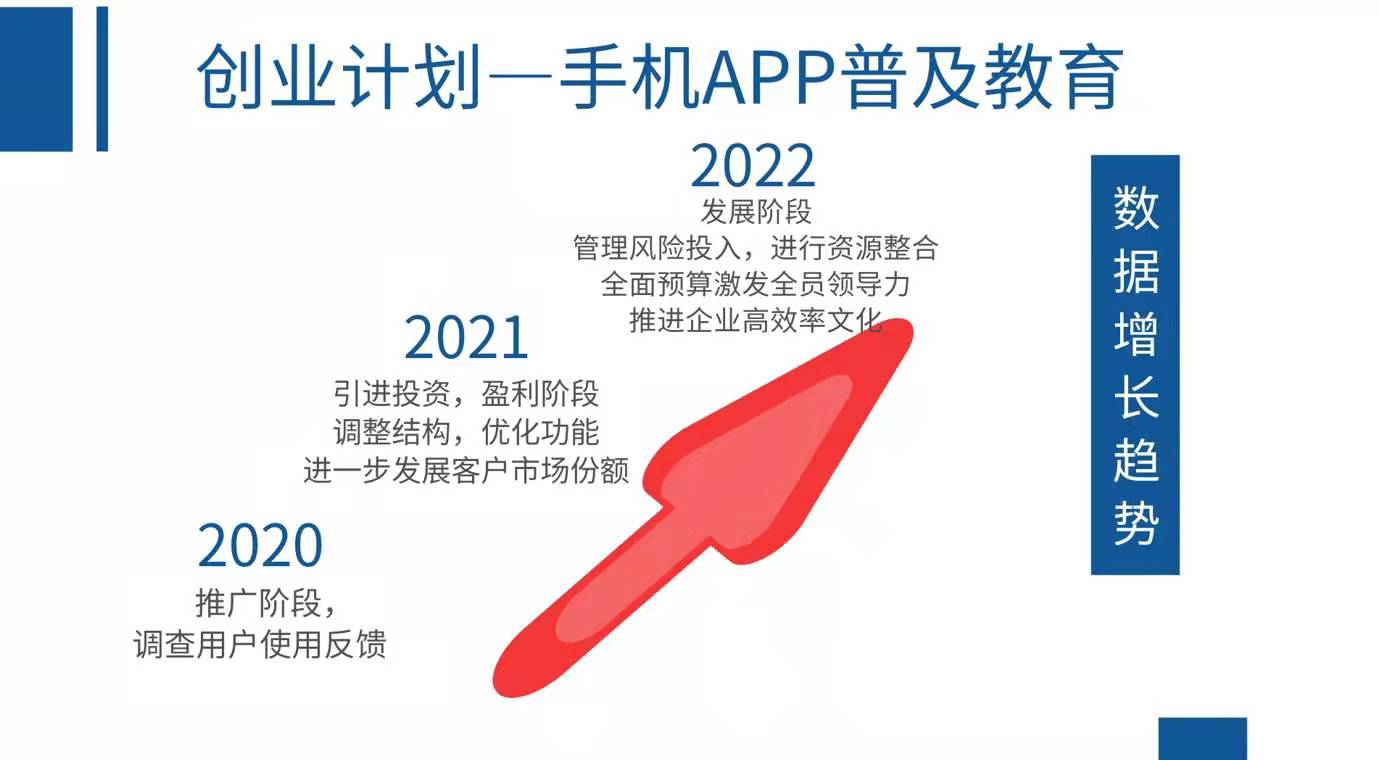 创业计划—手机APP普及教育

2022
发展阶段
管理风险投入，进行资源整合
全面预算激发全员领导力
推进企业高效率文化

2021
引进投资，盈利阶段
调整结构，优化功能
进一步发展客户市场份额

2020
推广阶段，
调查用户使用反馈

数据增长趋势